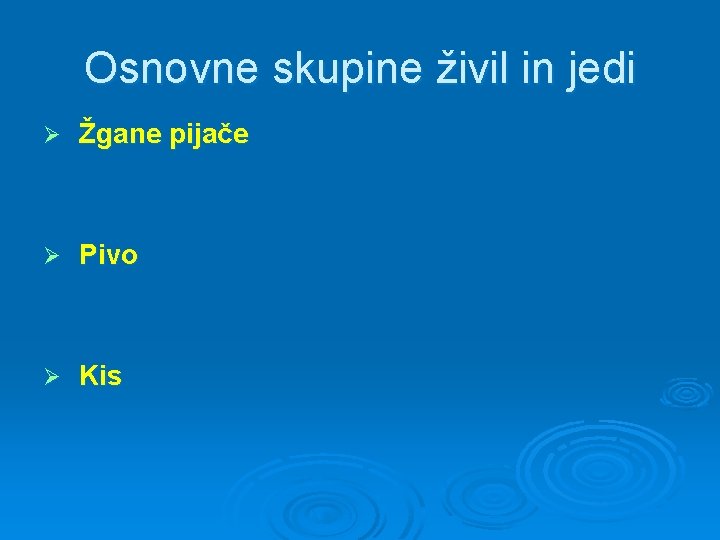 Osnovne skupine živil in jedi

➢ Žgane pijače

➢ Pivo

➢ Kis